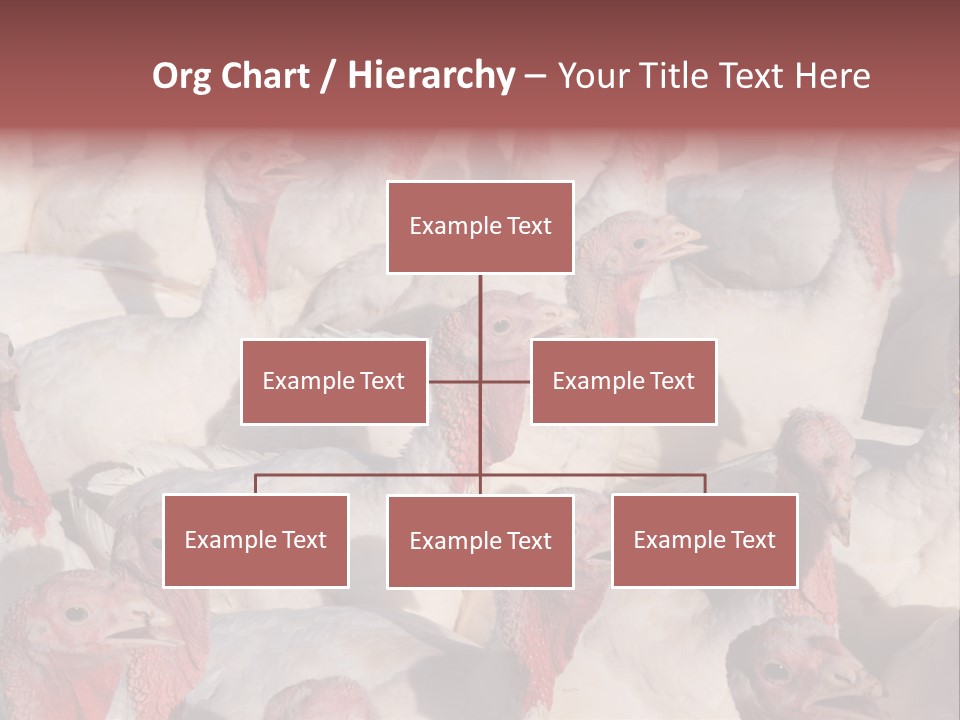 Org Chart / Hierarchy – Your Title Text Here

Example Text

Example Text

Example Text

Example Text

Example Text

Example Text